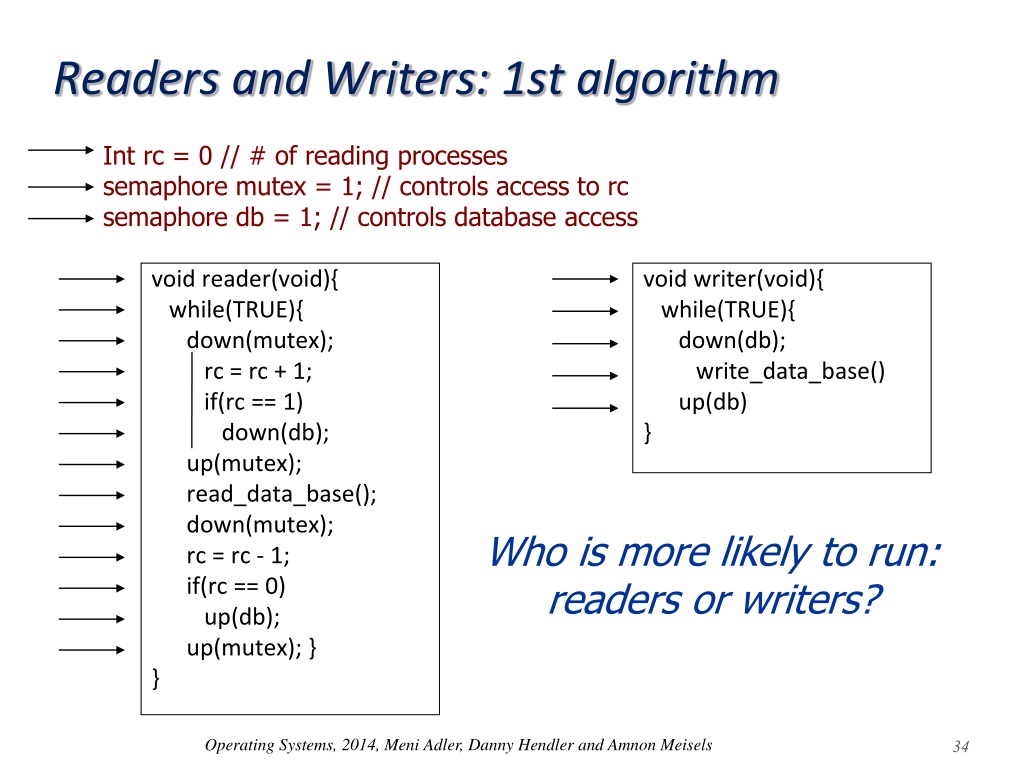 Readers and Writers: 1st algorithm

Int rc = 0 // # of reading processes
semaphore mutex = 1; // controls access to rc
semaphore db = 1; // controls database access

void reader(void){
  while(TRUE){
    down(mutex);
      rc = rc + 1;
      if(rc == 1)
        down(db);
    up(mutex);
    read_data_base();
    down(mutex);
    rc = rc - 1;
    if(rc == 0)
      up(db);
    up(mutex); }
}

void writer(void){
  while(TRUE){
    down(db);
      write_data_base()
    up(db)
}

Who is more likely to run: readers or writers?

Operating Systems, 2014, Meni Adler, Danny Hendler and Amnon Meisels

34